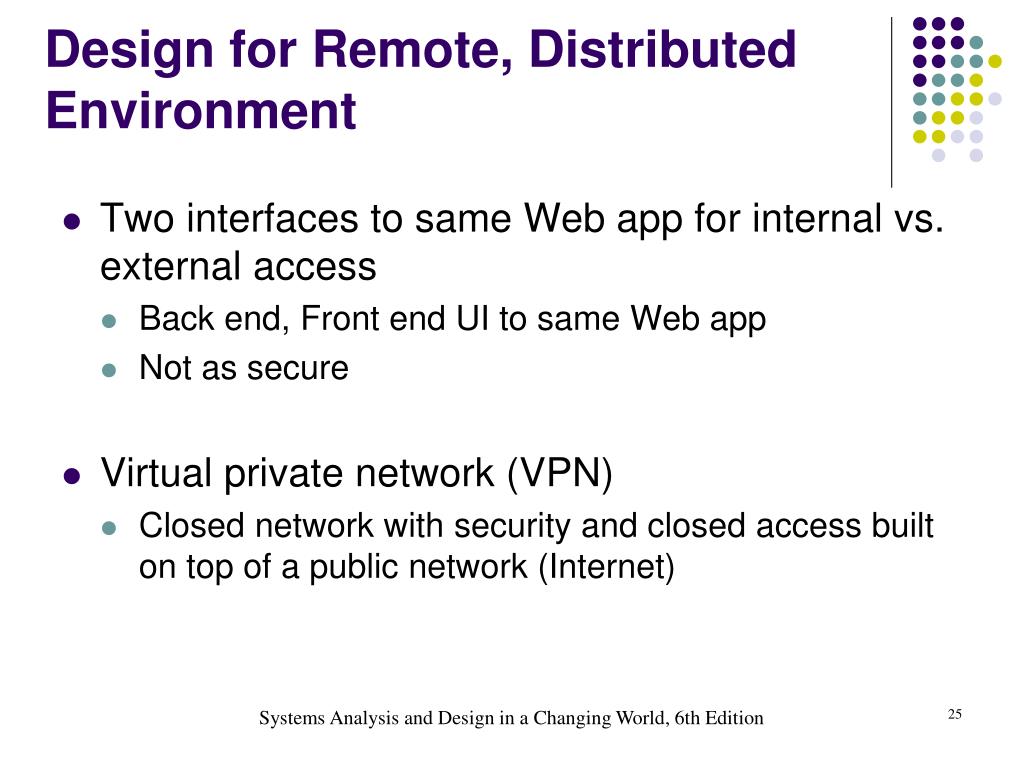 Design for Remote, Distributed Environment

- Two interfaces to same Web app for internal vs. external access
  - Back end, Front end UI to same Web app
  - Not as secure
- Virtual private network (VPN)
  - Closed network with security and closed access built on top of a public network (Internet)

Systems Analysis and Design in a Changing World, 6th Edition

25